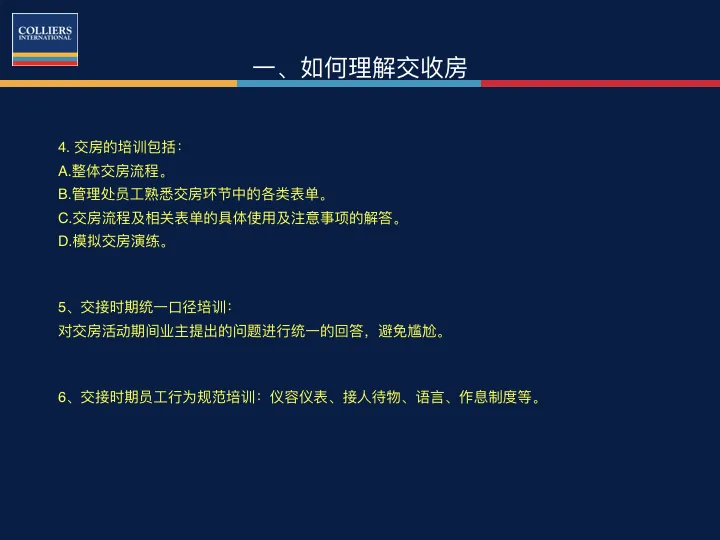 COLLIERS
INTERNATIONAL

一、如何理解交收房

4. 交房的培训包括：
A.整体交房流程。
B.管理处员工熟悉交房环节中的各类表单。
C.交房流程及相关表单的具体使用及注意事项的解答。
D.模拟交房演练。

5、交接时期统一口径培训：
对交房活动期间业主提出的问题进行统一的回答，避免尴尬。

6、交接时期员工行为规范培训：仪容仪表、接人待物、语言、作息制度等。